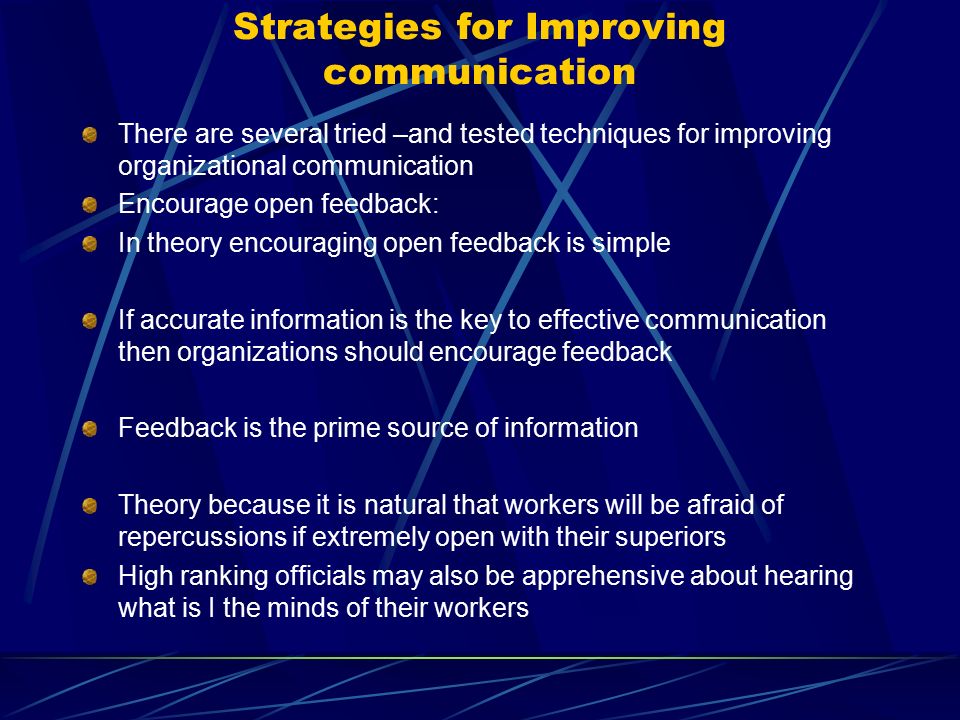 Strategies for Improving communication

There are several tried –and tested techniques for improving organizational communication

Encourage open feedback:

In theory encouraging open feedback is simple

If accurate information is the key to effective communication then organizations should encourage feedback

Feedback is the prime source of information

Theory because it is natural that workers will be afraid of repercussions if extremely open with their superiors

High ranking officials may also be apprehensive about hearing what is I the minds of their workers